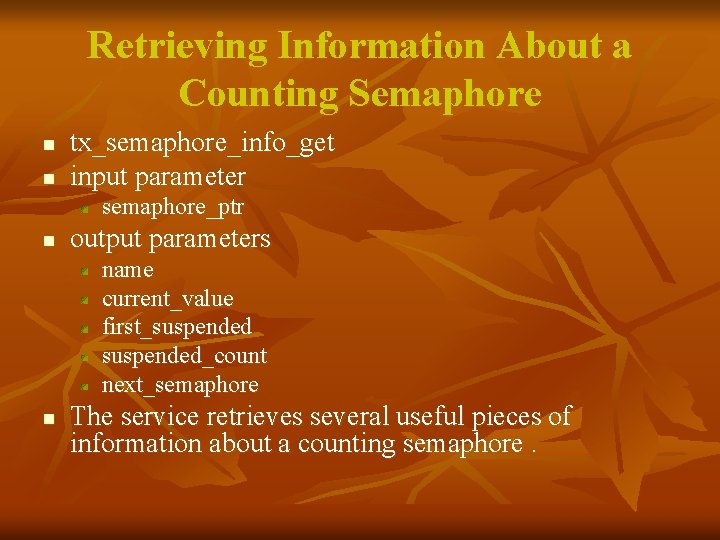 Retrieving Information About a Counting Semaphore

- tx_semaphore_info_get
- input parameter
  - semaphore_ptr
- output parameters
  - name
  - current_value
  - first_suspended
  - suspended_count
  - next_semaphore
- The service retrieves several useful pieces of information about a counting semaphore .